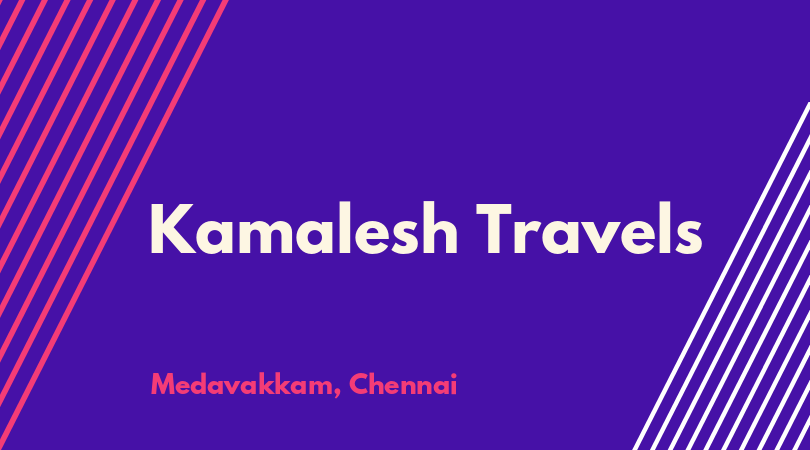 Kamalesh Travels

Medavakkam, Chennai